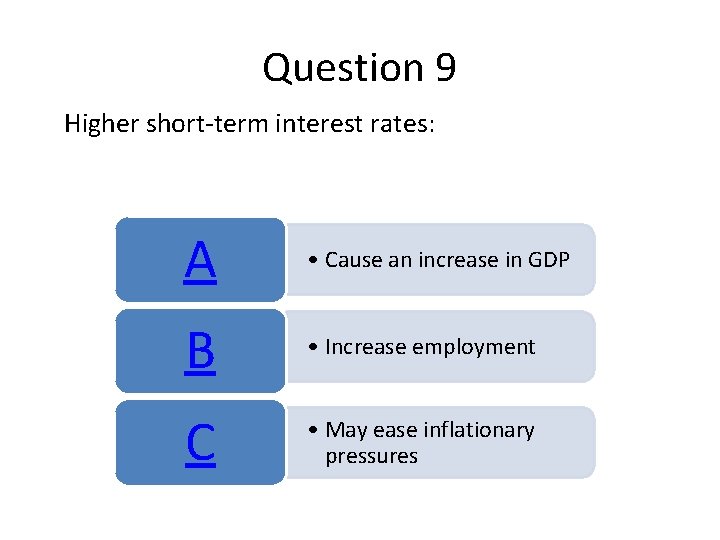 Question 9

Higher short-term interest rates:

A

• Cause an increase in GDP

B

• Increase employment

C

• May ease inflationary pressures